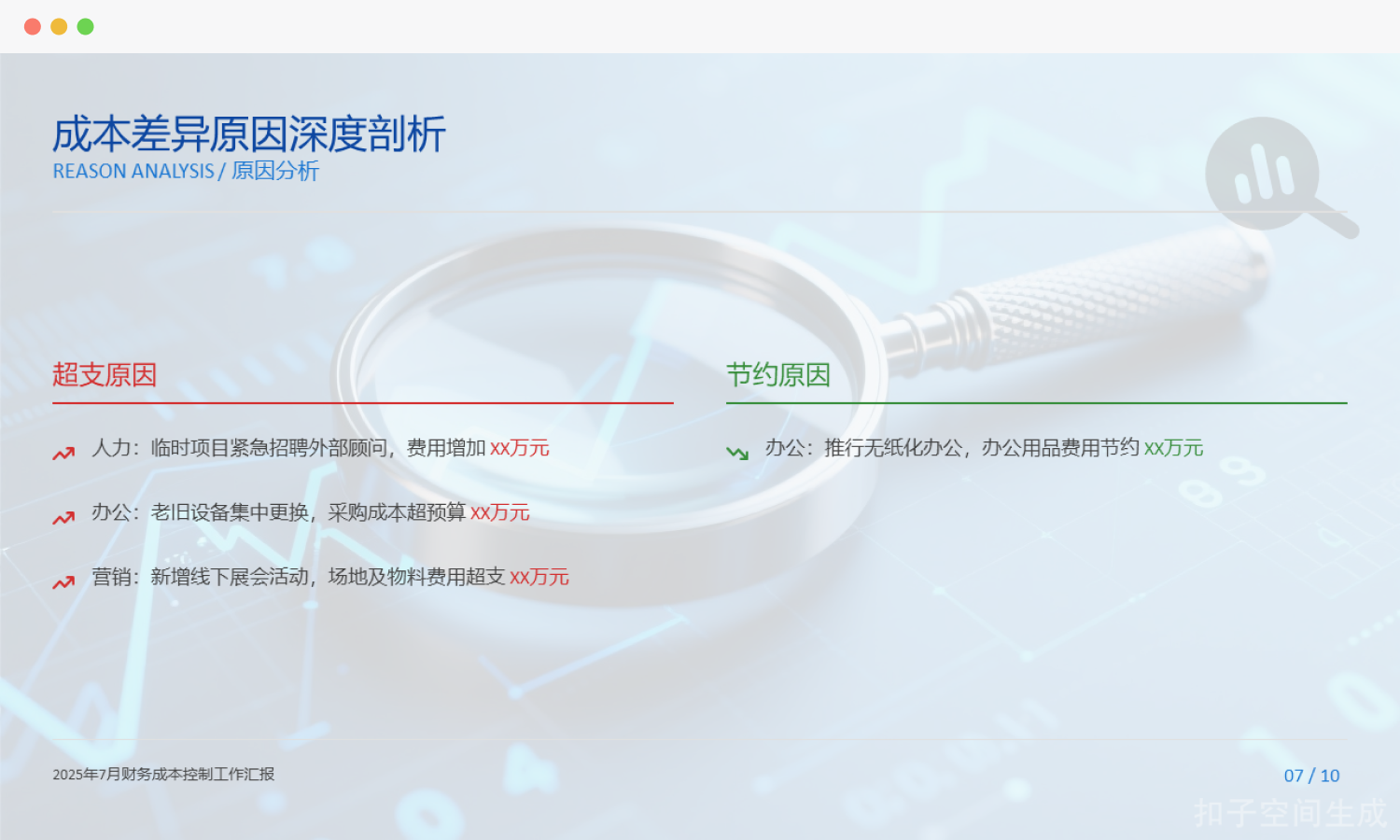 成本差异原因深度剖析
REASON ANALYSIS / 原因分析

超支原因

人力：临时项目紧急招聘外部顾问，费用增加 xx万元

办公：老旧设备集中更换，采购成本超预算 xx万元

营销：新增线下展会活动，场地及物料费用超支 xx万元

节约原因

办公：推行无纸化办公，办公用品费用节约 xx万元

2025年7月财务成本控制工作汇报

07 / 10

扣子空间生成